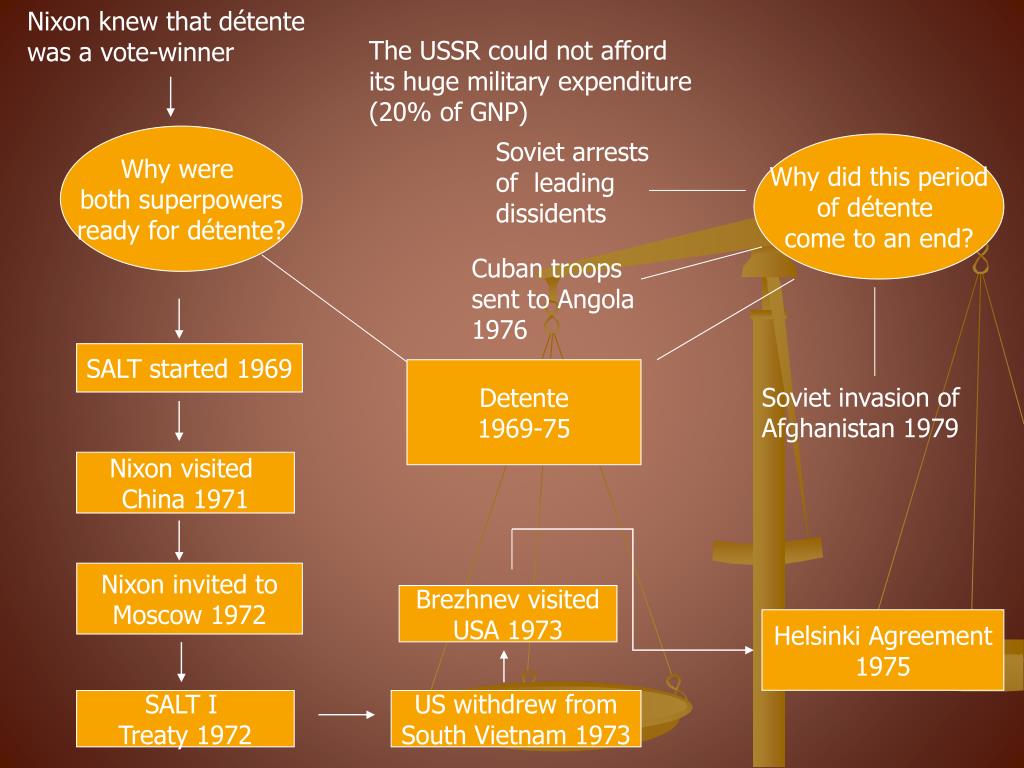 Nixon knew that détente was a vote-winner

The USSR could not afford its huge military expenditure (20% of GNP)

Why were both superpowers ready for détente?

Soviet arrests of leading dissidents

Why did this period of détente come to an end?

Cuban troops sent to Angola 1976

SALT started 1969

Detente 1969-75

Soviet invasion of Afghanistan 1979

Nixon visited China 1971

Nixon invited to Moscow 1972

Brezhnev visited USA 1973

Helsinki Agreement 1975

SALT I Treaty 1972

US withdrew from South Vietnam 1973